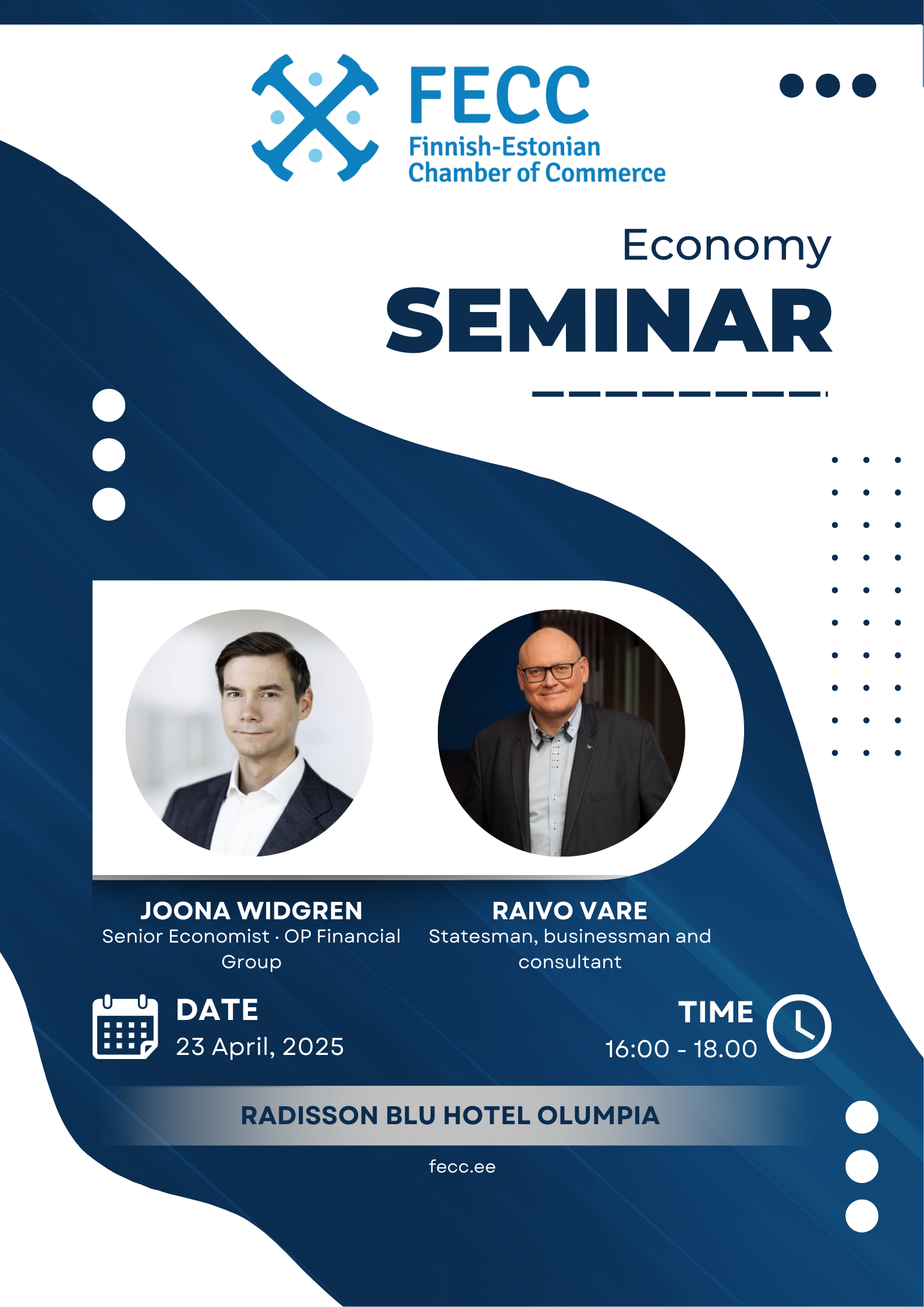 FECC
Finnish-Estonian
Chamber of Commerce

Economy
SEMINAR

JOONA WIDGREN
Senior Economist · OP Financial Group

RAIVO VARE
Statesman, businessman and consultant

DATE
23 April, 2025

TIME
16:00 - 18.00

RADISSON BLU HOTEL OLUMPIA

fecc.ee